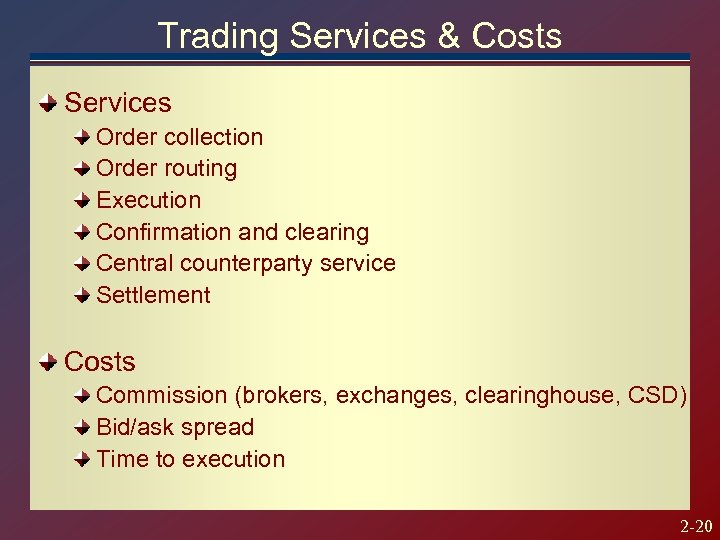 Trading Services & Costs

Services
Order collection
Order routing
Execution
Confirmation and clearing
Central counterparty service
Settlement

Costs
Commission (brokers, exchanges, clearinghouse, CSD)
Bid/ask spread
Time to execution

2-20